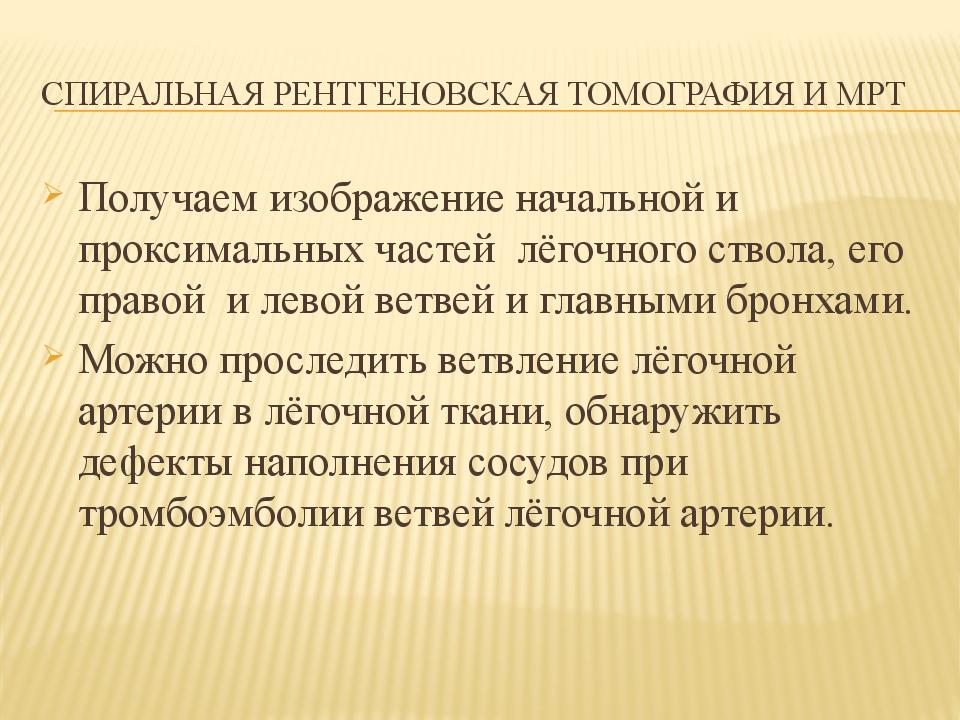 СПИРАЛЬНАЯ РЕНТГЕНОВСКАЯ ТОМОГРАФИЯ И МРТ

Получаем изображение начальной и проксимальных частей лёгочного ствола, его правой и левой ветвей и главными бронхами.

Можно проследить ветвление лёгочной артерии в лёгочной ткани, обнаружить дефекты наполнения сосудов при тромбоэмболии ветвей лёгочной артерии.